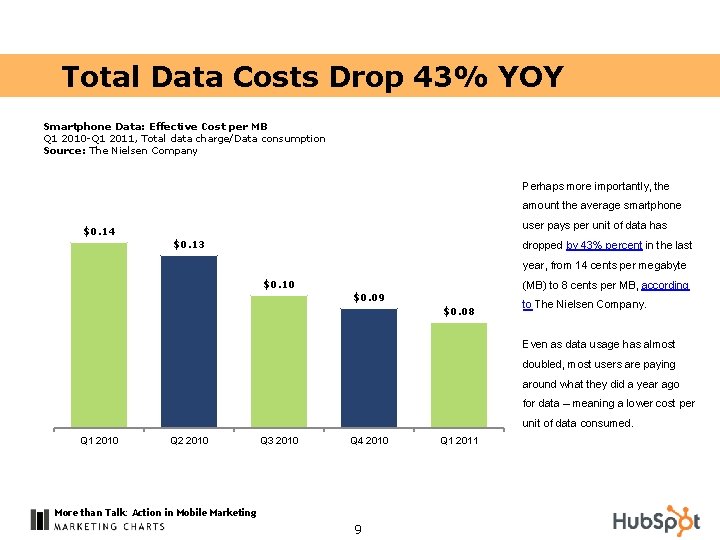 Total Data Costs Drop 43% YOY

Smartphone Data: Effective Cost per MB
Q1 2010-Q1 2011, Total data charge/Data consumption
Source: The Nielsen Company

$0.14
$0.13
$0.10
$0.09
$0.08

Q1 2010
Q2 2010
Q3 2010
Q4 2010
Q1 2011

Perhaps more importantly, the amount the average smartphone user pays per unit of data has dropped by 43% percent in the last year, from 14 cents per megabyte (MB) to 8 cents per MB, according to The Nielsen Company.

Even as data usage has almost doubled, most users are paying around what they did a year ago for data – meaning a lower cost per unit of data consumed.

More than Talk: Action in Mobile Marketing
MARKETING CHARTS

9

HubSpot